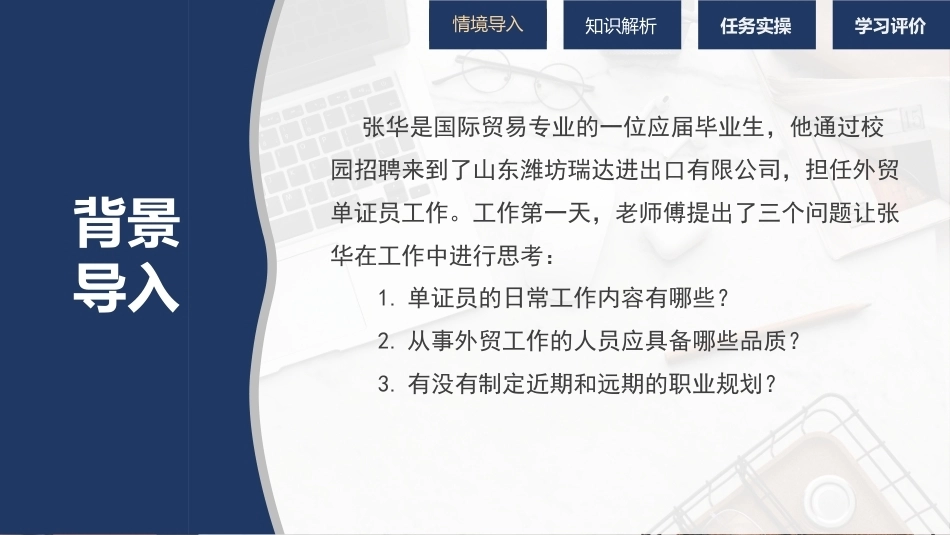 情境导入　知识解析　任务实操　学习评价

背景导入

张华是国际贸易专业的一位应届毕业生，他通过校园招聘来到了山东潍坊瑞达进出口有限公司，担任外贸单证员工作。工作第一天，老师傅提出了三个问题让张华在工作中进行思考：

1. 单证员的日常工作内容有哪些？
2. 从事外贸工作的人员应具备哪些品质？
3. 有没有制定近期和远期的职业规划？